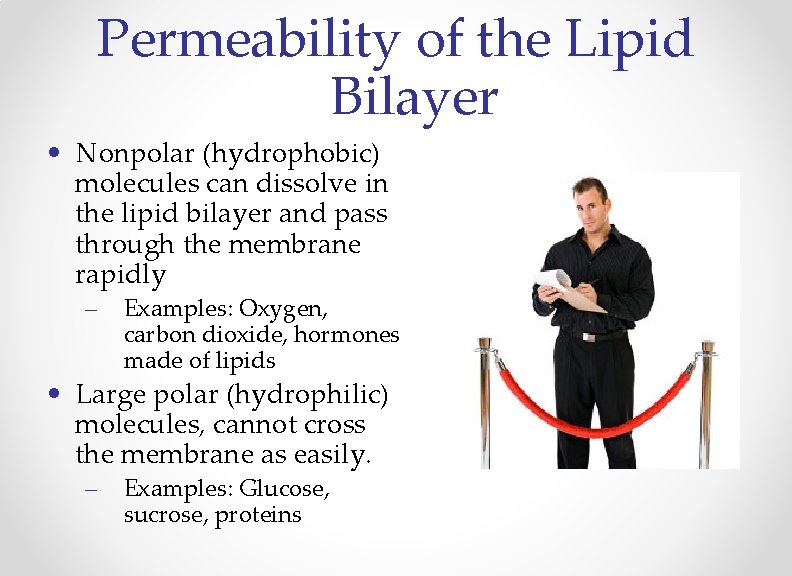 Permeability of the Lipid Bilayer

• Nonpolar (hydrophobic) molecules can dissolve in the lipid bilayer and pass through the membrane rapidly
– Examples: Oxygen, carbon dioxide, hormones made of lipids

• Large polar (hydrophilic) molecules, cannot cross the membrane as easily.
– Examples: Glucose, sucrose, proteins